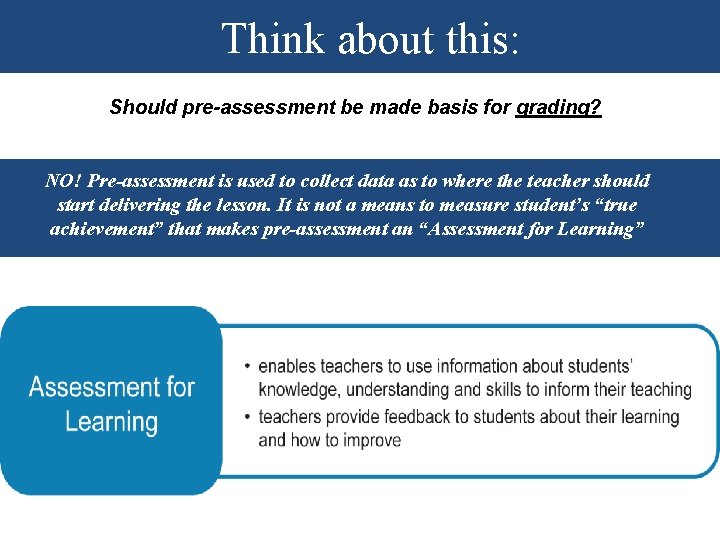 Think about this:

Should pre-assessment be made basis for grading?

NO! Pre-assessment is used to collect data as to where the teacher should start delivering the lesson. It is not a means to measure student's "true achievement" that makes pre-assessment an "Assessment for Learning"

Assessment for Learning

• enables teachers to use information about students' knowledge, understanding and skills to inform their teaching
• teachers provide feedback to students about their learning and how to improve